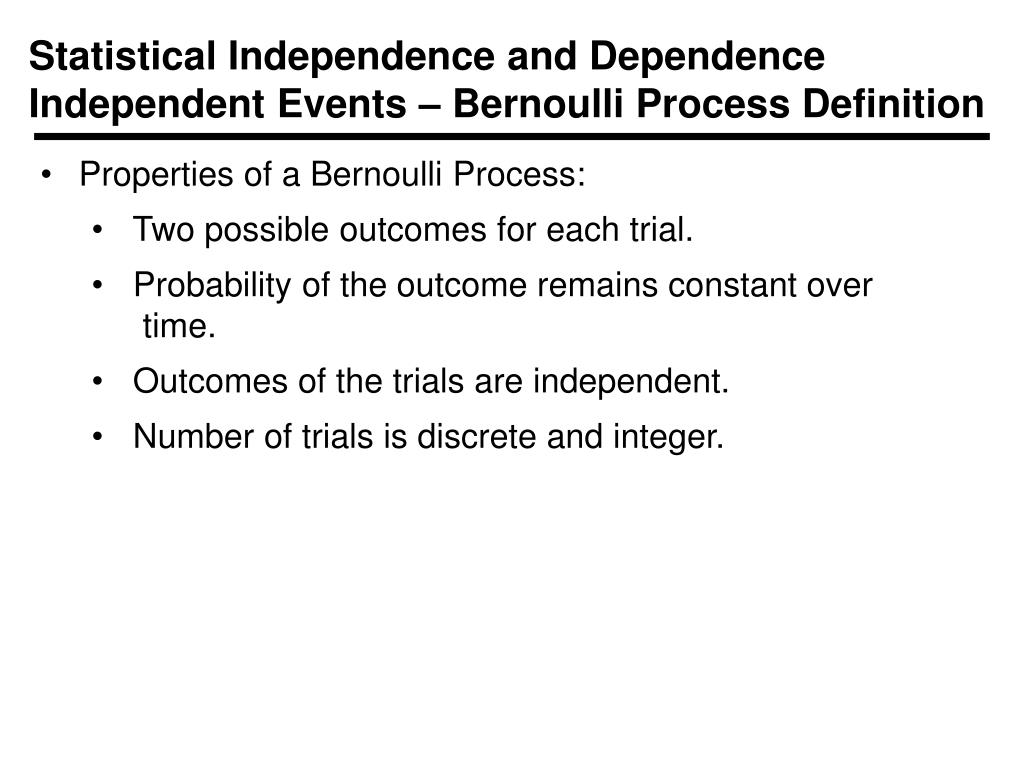 Statistical Independence and Dependence
Independent Events – Bernoulli Process Definition

• Properties of a Bernoulli Process:
  • Two possible outcomes for each trial.
  • Probability of the outcome remains constant over time.
  • Outcomes of the trials are independent.
  • Number of trials is discrete and integer.